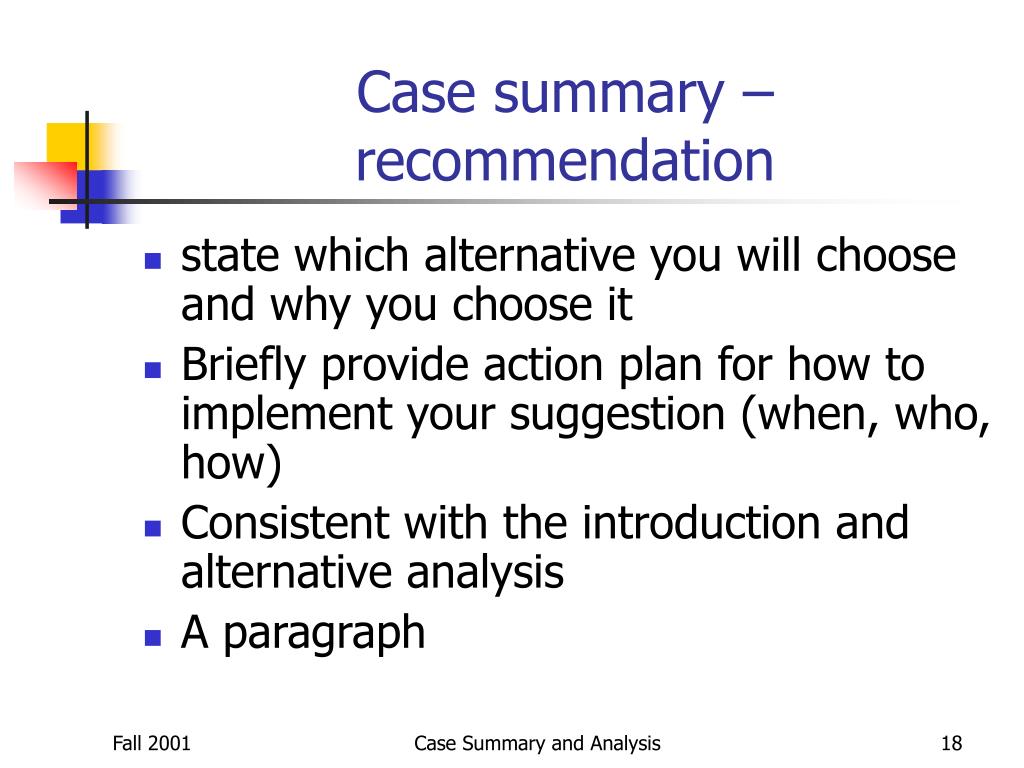 Case summary – recommendation

- state which alternative you will choose and why you choose it
- Briefly provide action plan for how to implement your suggestion (when, who, how)
- Consistent with the introduction and alternative analysis
- A paragraph

Fall 2001

Case Summary and Analysis

18